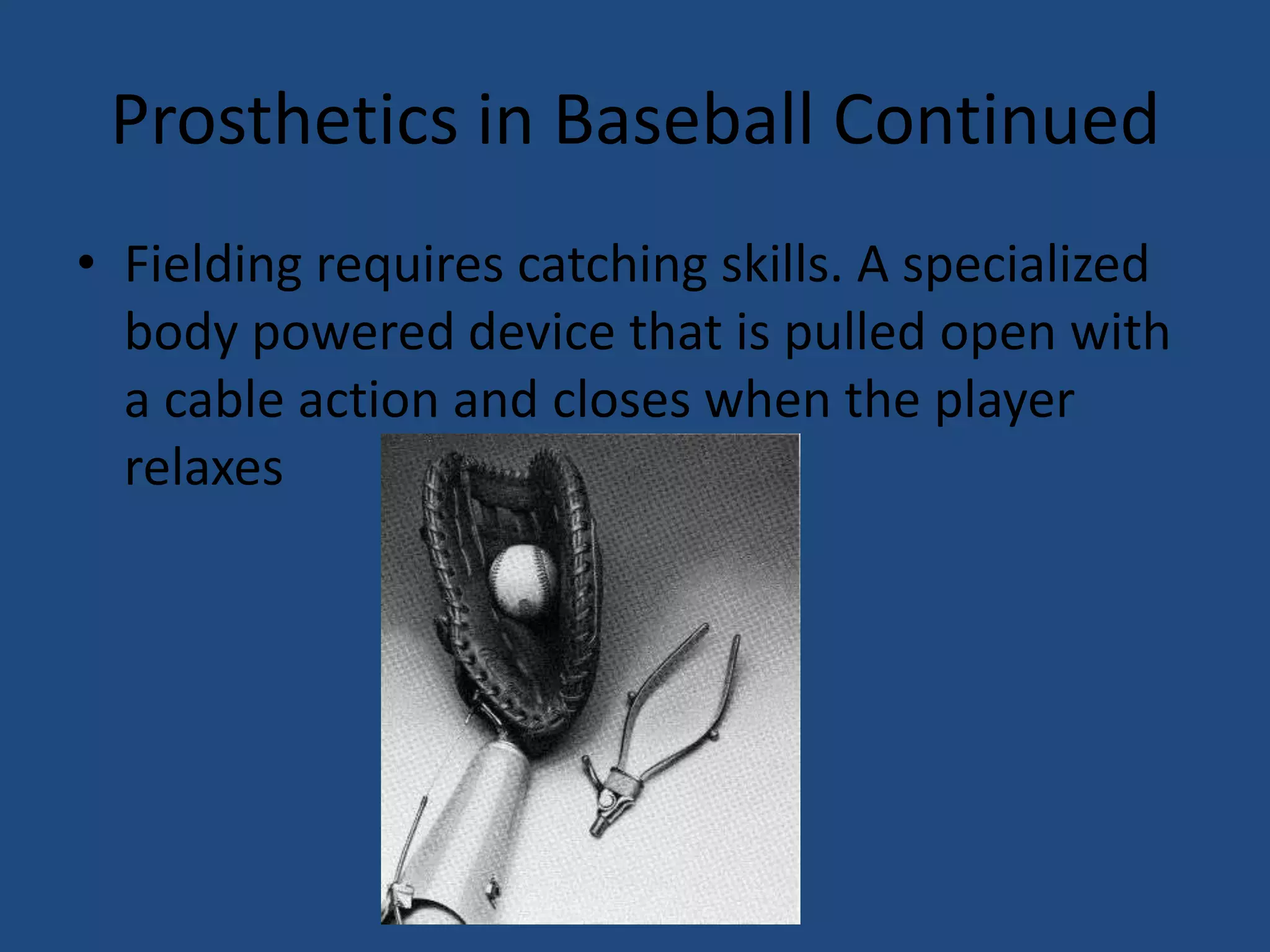 Prosthetics in Baseball Continued

• Fielding requires catching skills. A specialized body powered device that is pulled open with a cable action and closes when the player relaxes